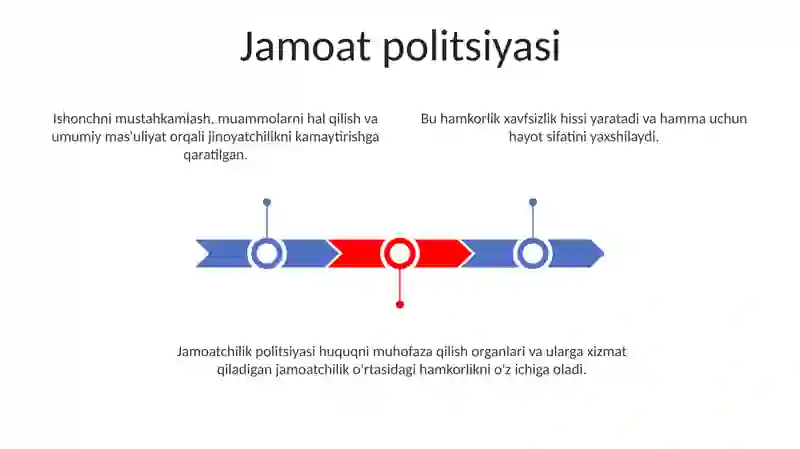 Jamoat politsiyasi

Ishonchni mustahkamlash, muammolarni hal qilish va umumiy mas'uliyat orqali jinoyatchilikni kamaytirishga qaratilgan.

Bu hamkorlik xavfsizlik hissi yaratadi va hamma uchun hayot sifatini yaxshilaydi.

Jamoatchilik politsiyasi huquqni muhofaza qilish organlari va ularga xizmat qiladigan jamoatchilik o'rtasidagi hamkorlikni o'z ichiga oladi.